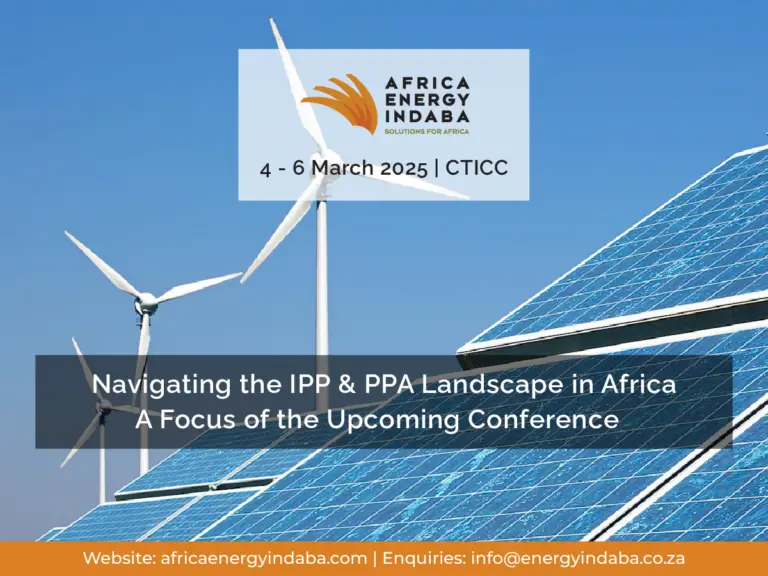 AFRICA
ENERGY
INDABA
SOLUTIONS FOR AFRICA

4 - 6 March 2025 | CTICC

Navigating the IPP & PPA Landscape in Africa
A Focus of the Upcoming Conference

Website: africaenergyindaba.com | Enquiries: info@energyindaba.co.za